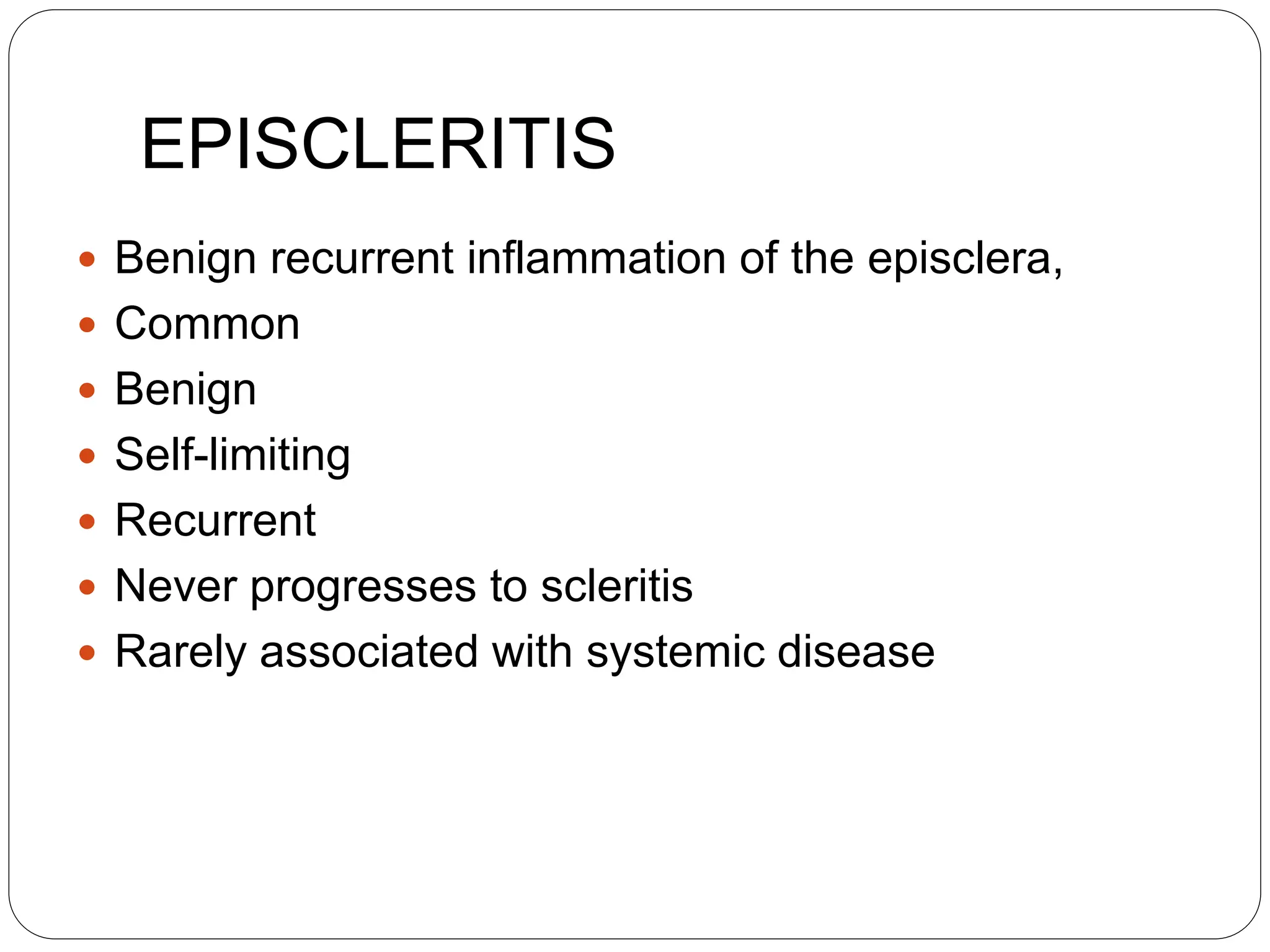 EPISCLERITIS

- Benign recurrent inflammation of the episclera,
- Common
- Benign
- Self-limiting
- Recurrent
- Never progresses to scleritis
- Rarely associated with systemic disease